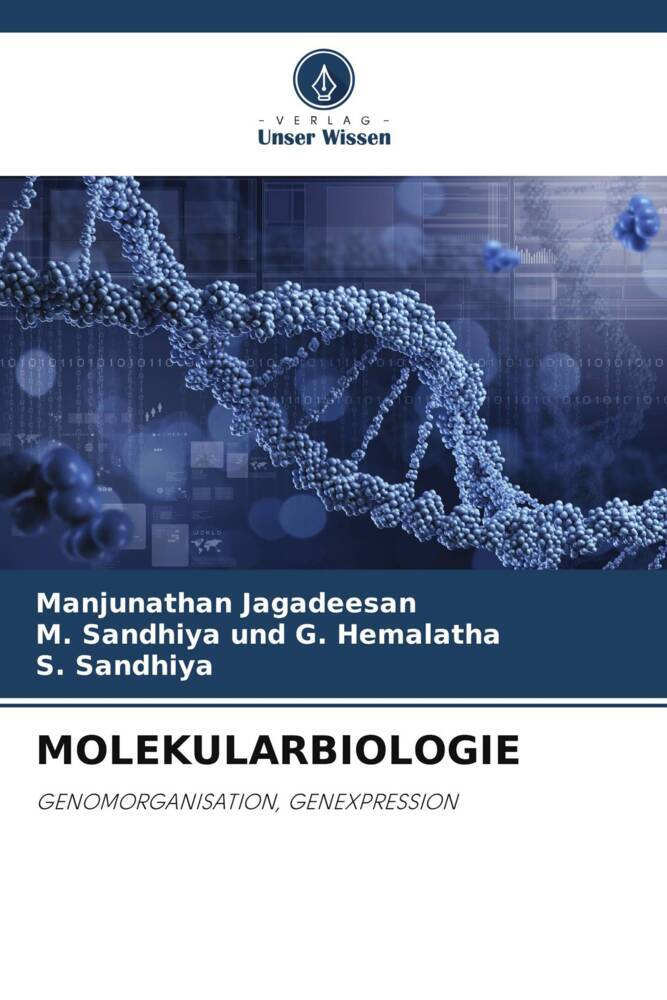 - VERLAG -
Unser Wissen

Manjunathan Jagadeesan
M. Sandhiya und G. Hemalatha
S. Sandhiya

MOLEKULARBIOLOGIE

GENOMORGANISATION, GENEXPRESSION